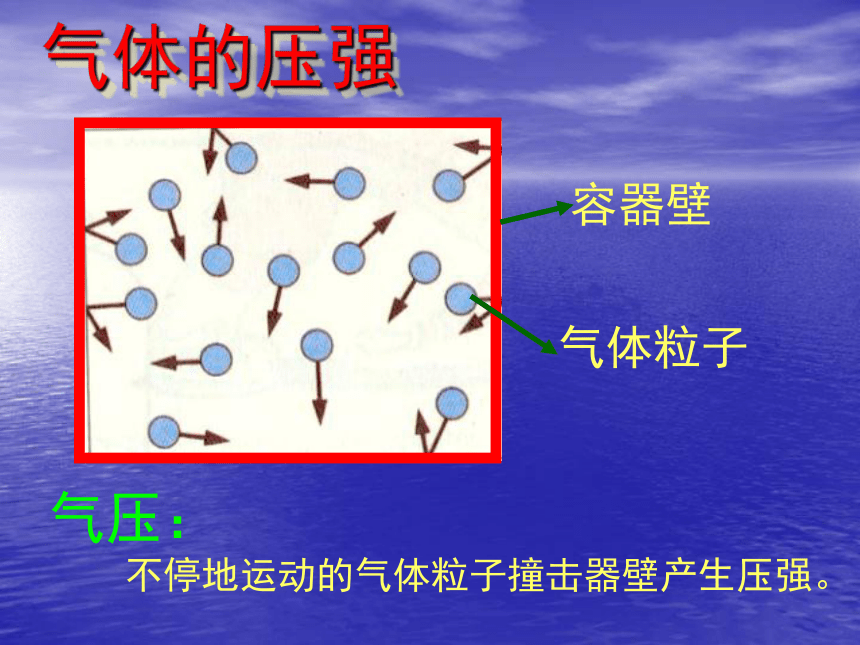 气体的压强

容器壁

气体粒子

气压：

不停地运动的气体粒子撞击器壁产生压强。